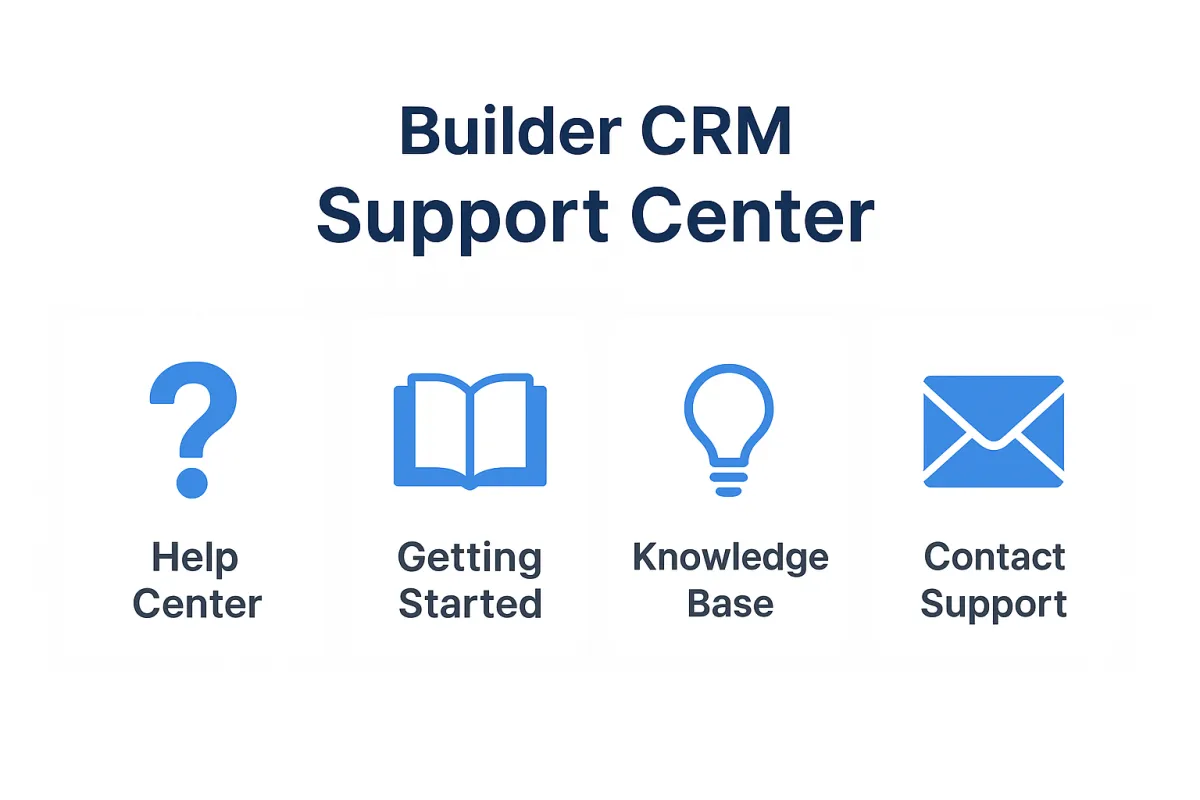 Builder CRM
Support Center

Help Center

Getting Started

Knowledge Base

Contact Support